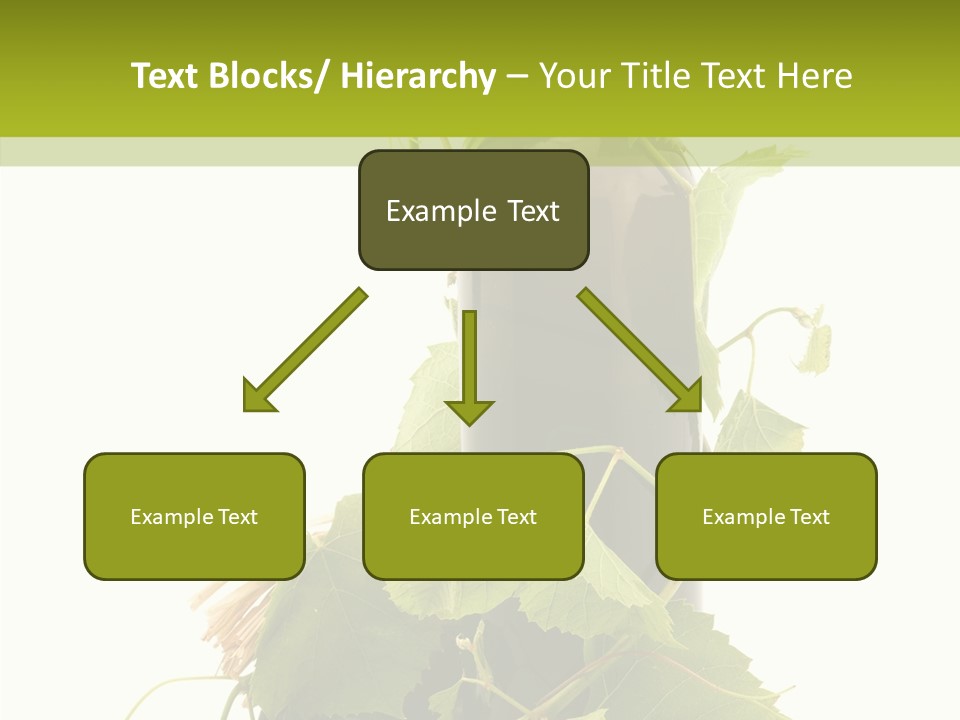 Text Blocks/ Hierarchy – Your Title Text Here

Example Text

Example Text

Example Text

Example Text